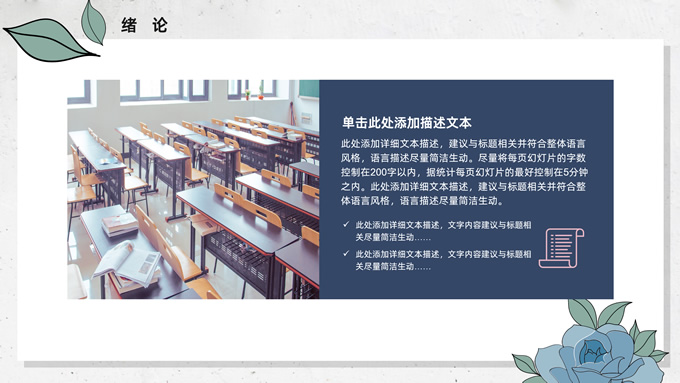 绪 论

单击此处添加描述文本

此处添加详细文本描述，建议与标题相关并符合整体语言风格，语言描述尽量简洁生动。尽量将每页幻灯片的字数控制在200字以内，据统计每页幻灯片的最好控制在5分钟之内。此处添加详细文本描述，建议与标题相关并符合整体语言风格，语言描述尽量简洁生动。

✓ 此处添加详细文本描述，文字内容建议与标题相关尽量简洁生动……

✓ 此处添加详细文本描述，文字内容建议与标题相关尽量简洁生动……